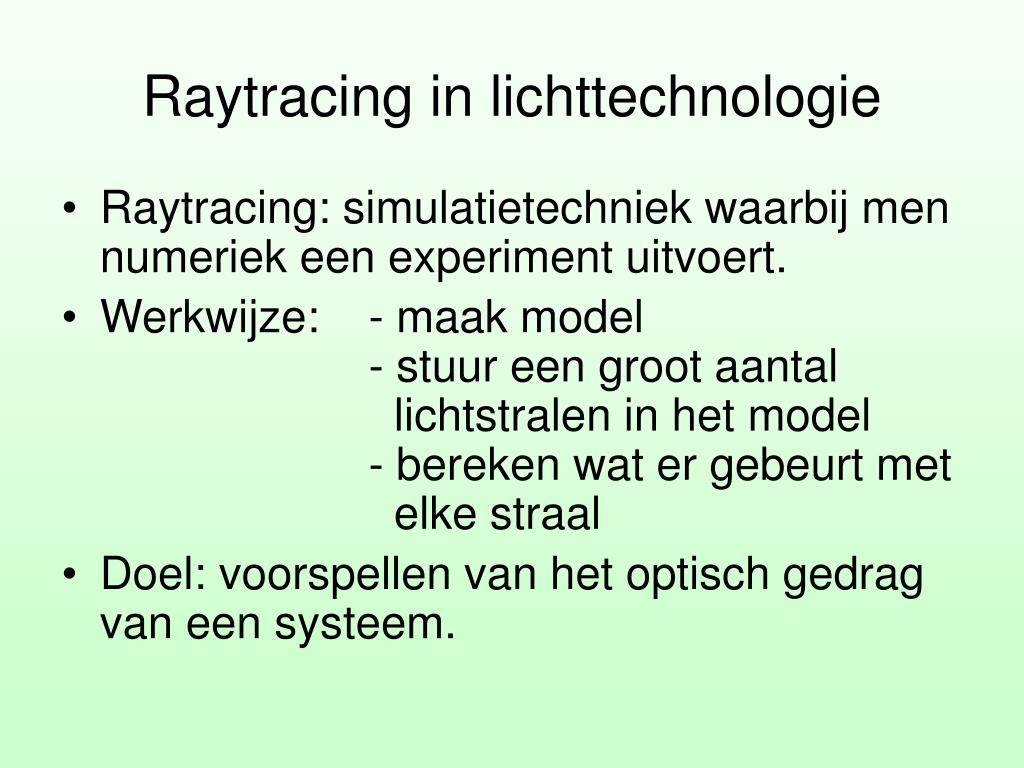 Raytracing in lichttechnologie

• Raytracing: simulatietechniek waarbij men numeriek een experiment uitvoert.
• Werkwijze: - maak model
- stuur een groot aantal lichtstralen in het model
- bereken wat er gebeurt met elke straal
• Doel: voorspellen van het optisch gedrag van een systeem.